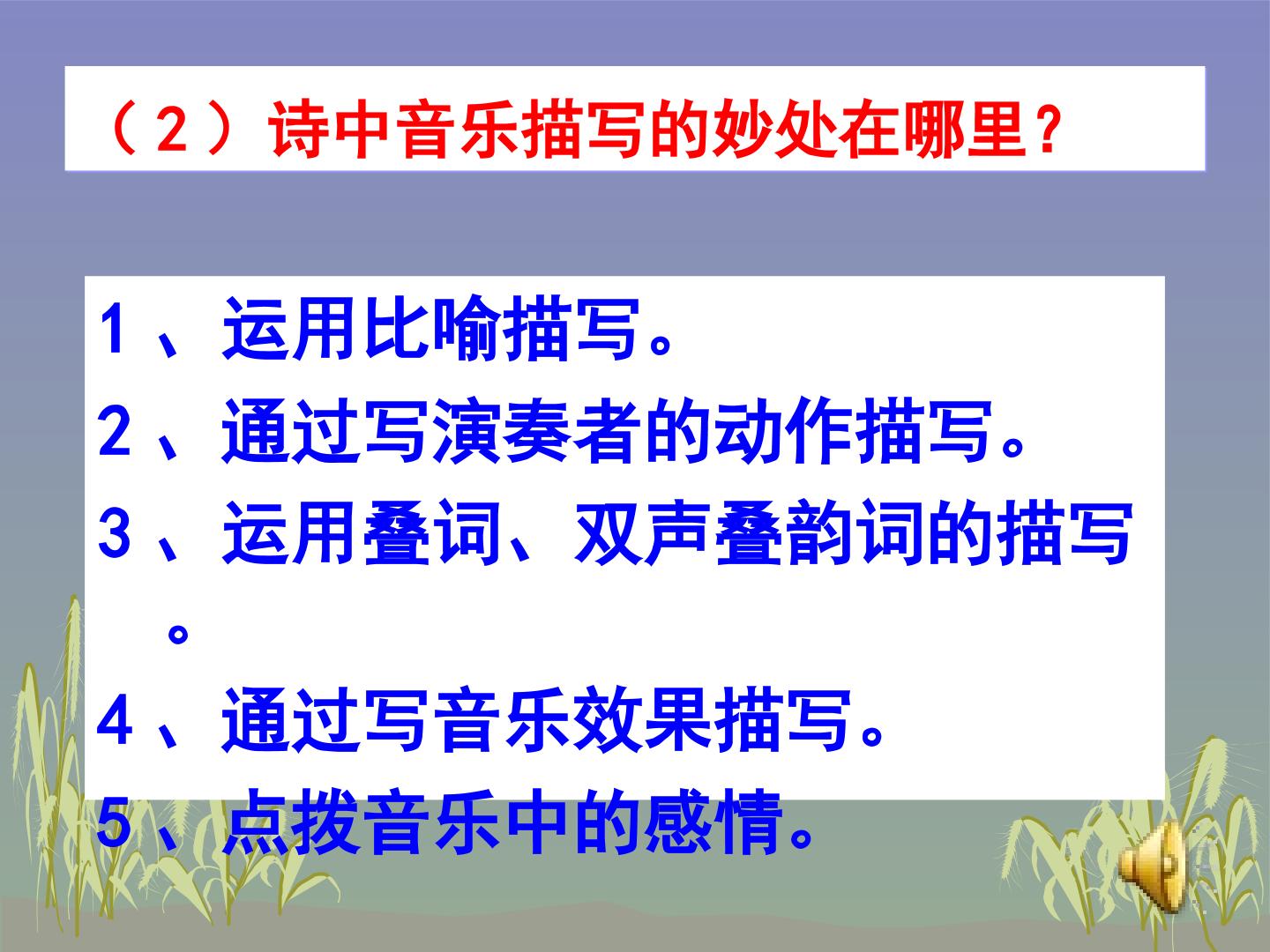 （2）诗中音乐描写的妙处在哪里?

1、运用比喻描写。
2、通过写演奏者的动作描写。
3、运用叠词、双声叠韵词的描写。
4、通过写音乐效果描写。
5、点拨音乐中的感情。